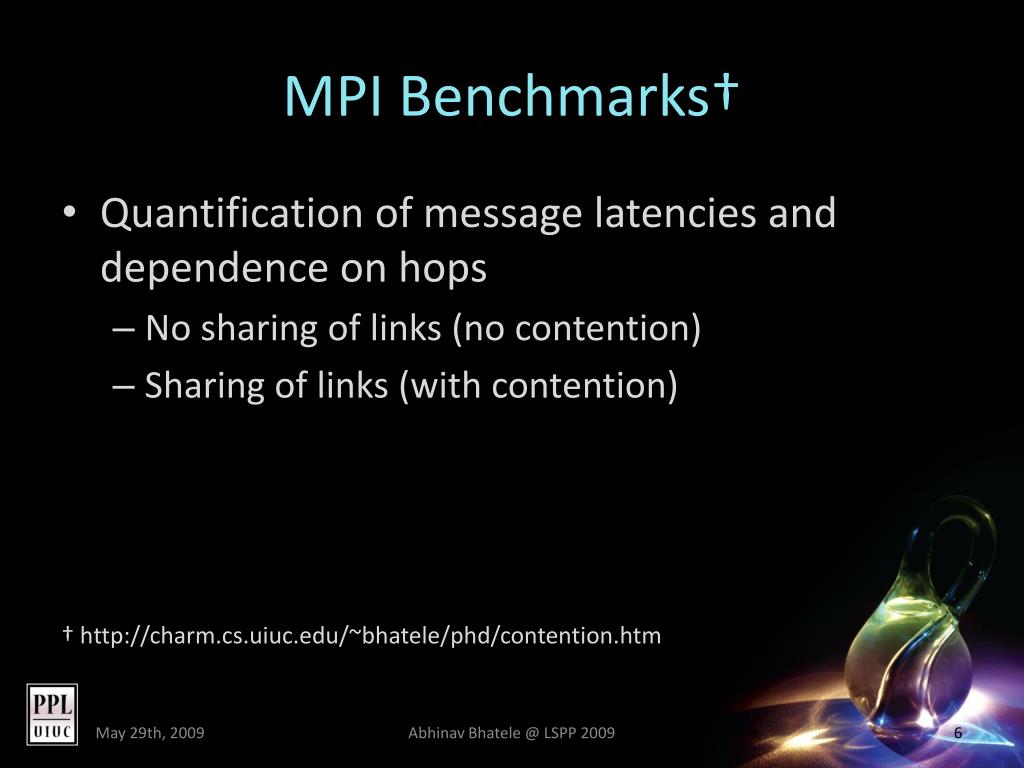 MPI Benchmarks†

• Quantification of message latencies and dependence on hops
– No sharing of links (no contention)
– Sharing of links (with contention)

† http://charm.cs.uiuc.edu/~bhatele/phd/contention.htm

PPL
UIUC

May 29th, 2009

Abhinav Bhatele @ LSPP 2009

6